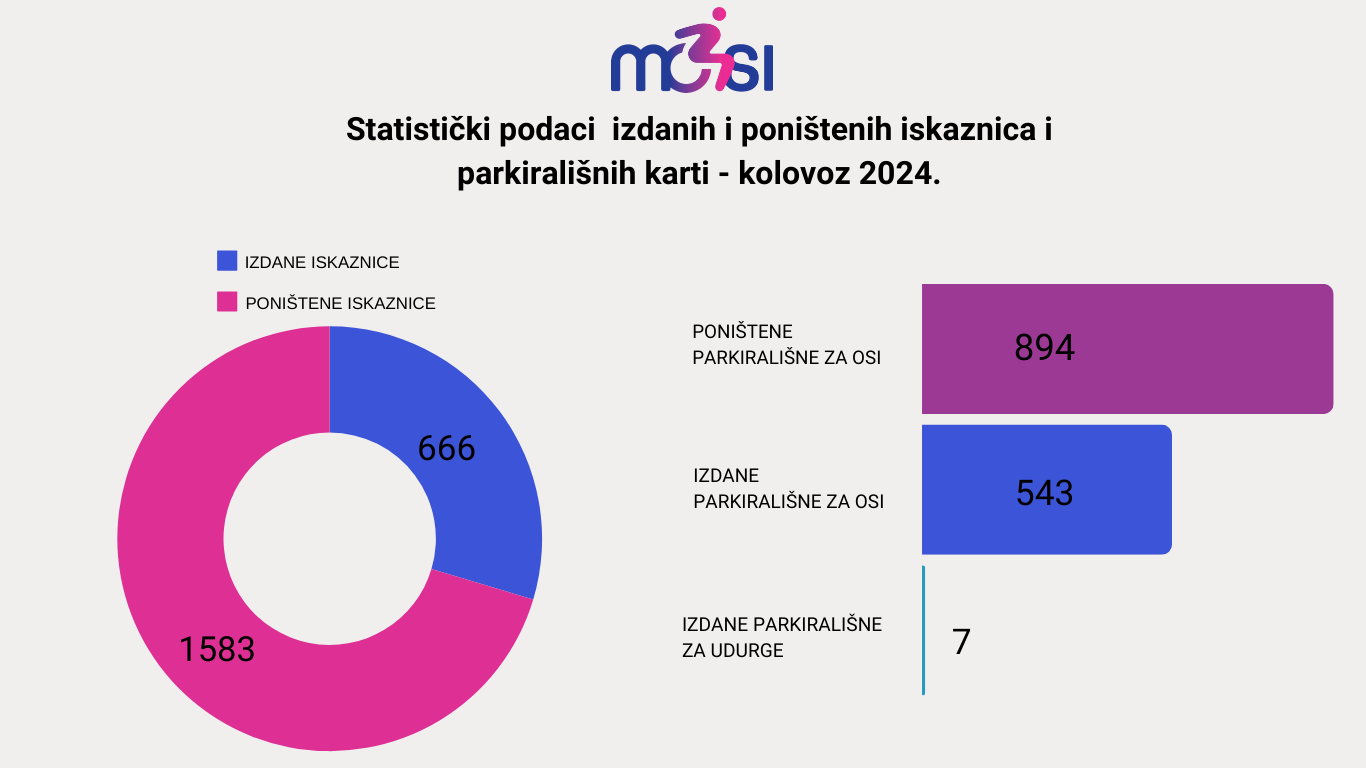 mosi

Statistički podaci izdanih i poništenih iskaznica i parkirališnih karti - kolovoz 2024.

IZDANE ISKAZNICE
PONIŠTENE ISKAZNICE

666
1583

PONIŠTENE PARKIRALIŠNE ZA OSI 894
IZDANE PARKIRALIŠNE ZA OSI 543
IZDANE PARKIRALIŠNE ZA UDURGE 7